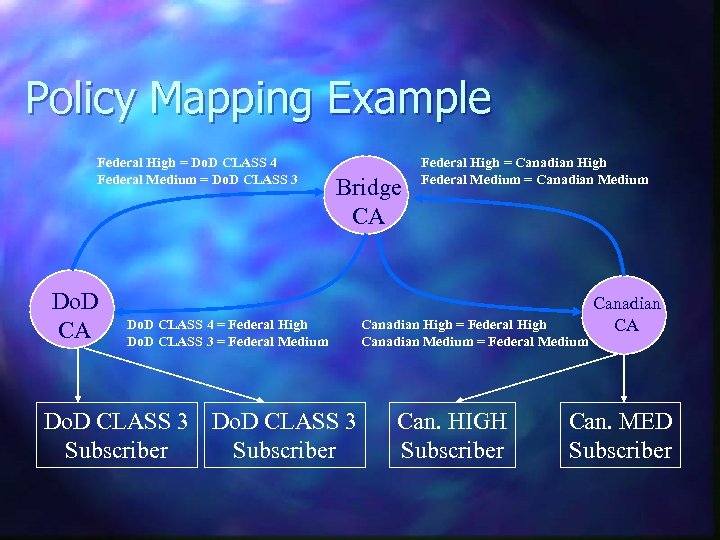 Policy Mapping Example

Federal High = DoD CLASS 4
Federal Medium = DoD CLASS 3

Bridge CA

Federal High = Canadian High
Federal Medium = Canadian Medium

DoD CA

DoD CLASS 4 = Federal High
DoD CLASS 3 = Federal Medium

Canadian High = Federal High
Canadian Medium = Federal Medium

Canadian CA

DoD CLASS 3 Subscriber

DoD CLASS 3 Subscriber

Can. HIGH Subscriber

Can. MED Subscriber